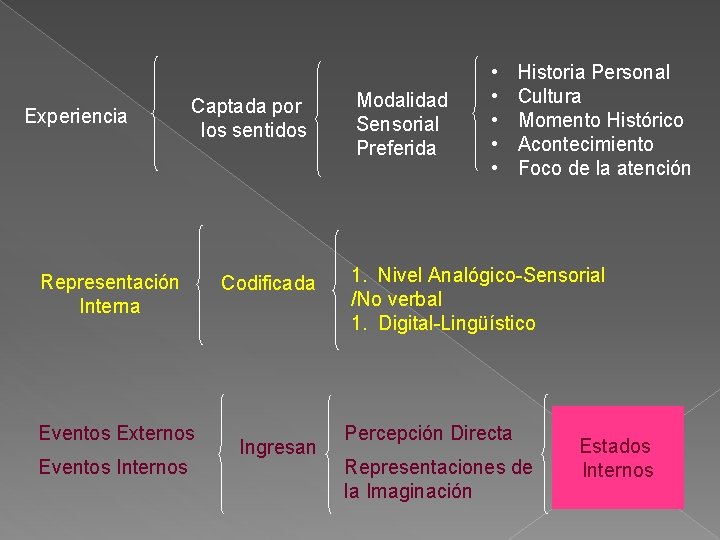 Experiencia

Captada por los sentidos

Modalidad Sensorial Preferida

• Historia Personal
• Cultura
• Momento Histórico
• Acontecimiento
• Foco de la atención

Representación Interna

Codificada

1. Nivel Analógico-Sensorial /No verbal
1. Digital-Lingüístico

Eventos Externos

Eventos Internos

Ingresan

Percepción Directa

Representaciones de la Imaginación

Estados Internos